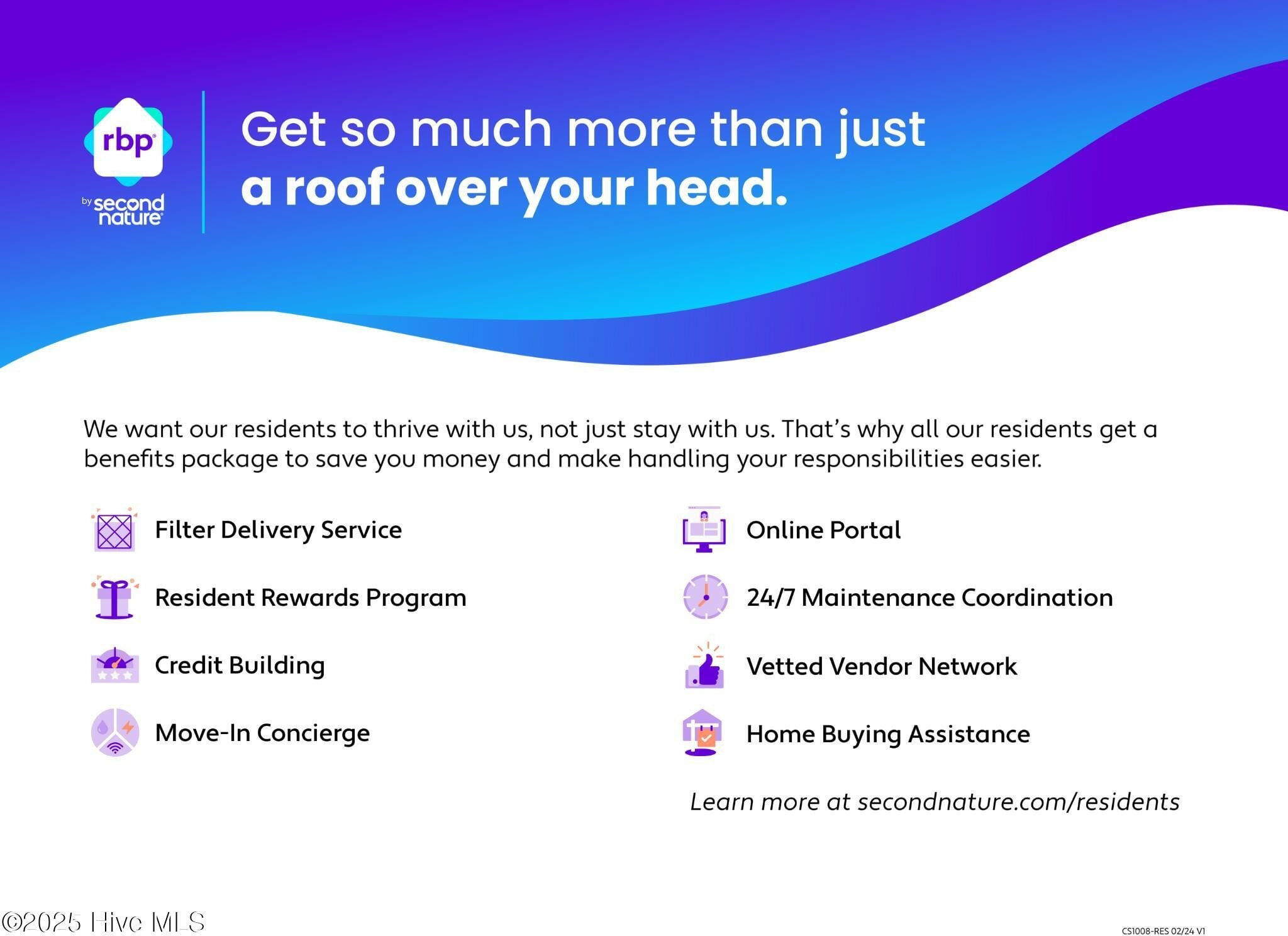 rbp
by second nature

Get so much more than just a roof over your head.

We want our residents to thrive with us, not just stay with us. That's why all our residents get a benefits package to save you money and make handling your responsibilities easier.

Filter Delivery Service

Resident Rewards Program

Credit Building

Move-In Concierge

Online Portal

24/7 Maintenance Coordination

Vetted Vendor Network

Home Buying Assistance

Learn more at secondnature.com/residents

©2025 Hive MLS

CS1008-RES 02/24 V1